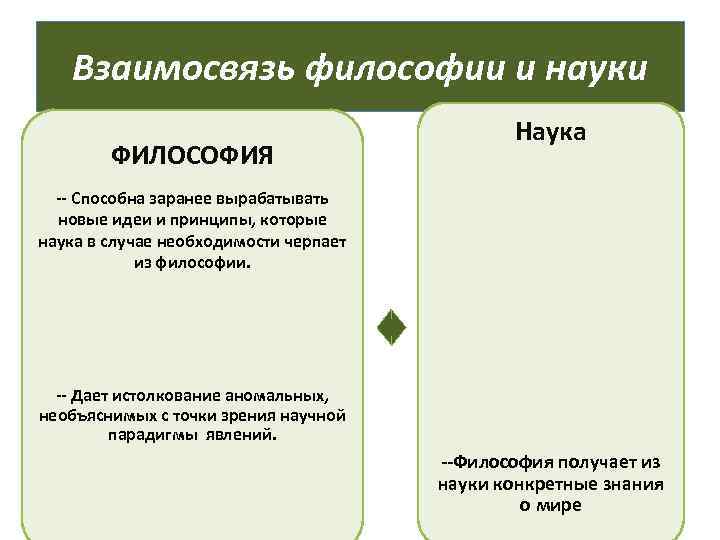 Взаимосвязь философии и науки

ФИЛОСОФИЯ

-- Способна заранее вырабатывать новые идеи и принципы, которые наука в случае необходимости черпает из философии.

-- Дает истолкование аномальных, необъяснимых с точки зрения научной парадигмы явлений.

Наука

--Философия получает из науки конкретные знания о мире